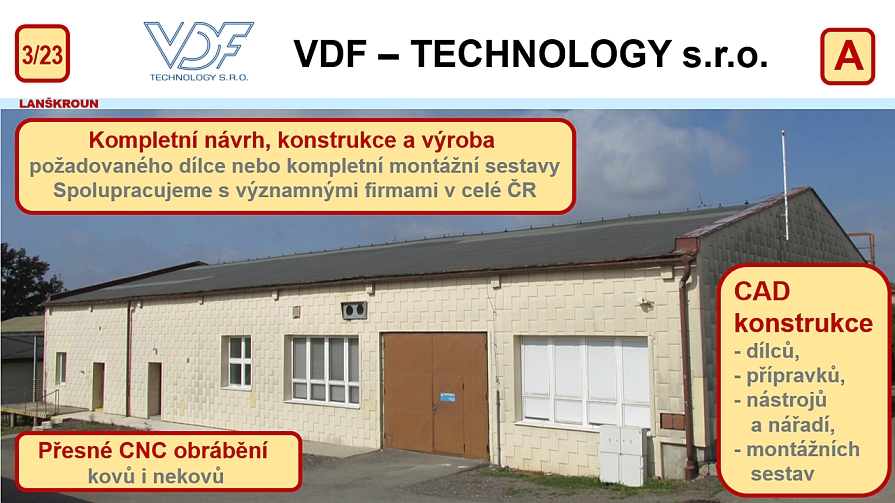 3/23

VDF
TECHNOLOGY S.R.O.

VDF – TECHNOLOGY s.r.o.

A

LANŠKROUN

Kompletní návrh, konstrukce a výroba
požadovaného dílce nebo kompletní montážní sestavy
Spolupracujeme s významnými firmami v celé ČR

CAD konstrukce
- dílců,
- přípravků,
- nástrojů a nářadí,
- montážních sestav

Přesné CNC obrábění
kovů i nekovů